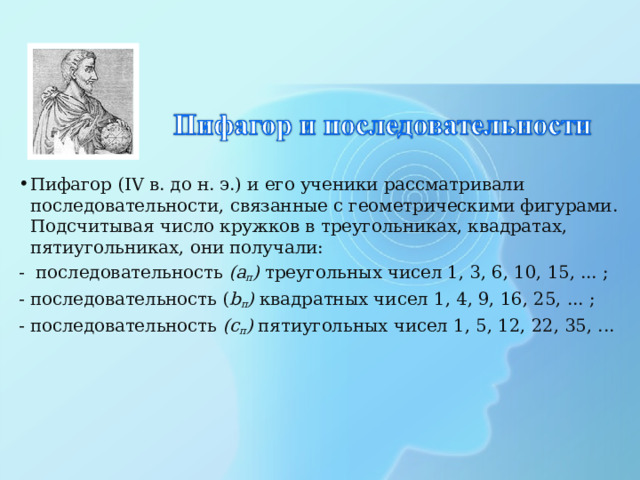 Пифагор и последовательности

• Пифагор (IV в. до н. э.) и его ученики рассматривали последовательности, связанные с геометрическими фигурами. Подсчитывая число кружков в треугольниках, квадратах, пятиугольниках, они получали:

- последовательность $(a_п)$ треугольных чисел 1, 3, 6, 10, 15, ... ;

- последовательность $(b_п)$ квадратных чисел 1, 4, 9, 16, 25, ... ;

- последовательность $(c_п)$ пятиугольных чисел 1, 5, 12, 22, 35, ...